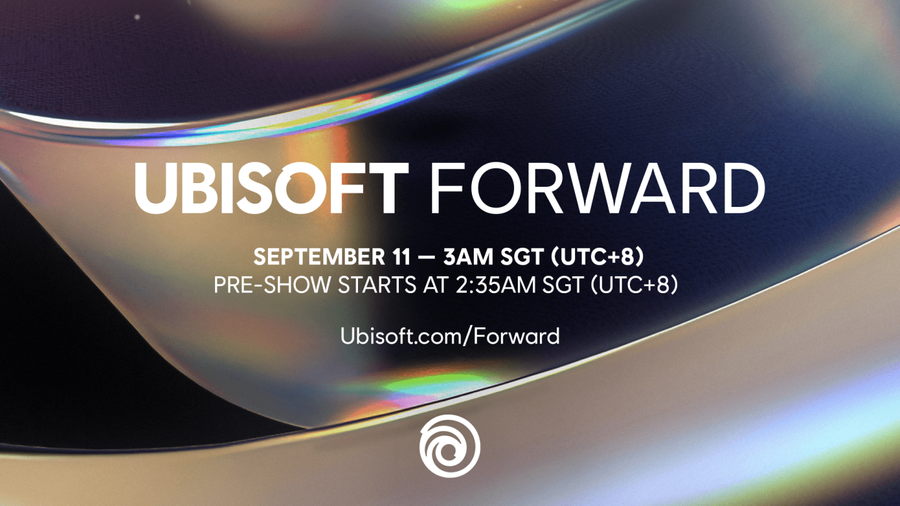 UBISOFT FORWARD

SEPTEMBER 11 — 3AM SGT (UTC+8)
PRE-SHOW STARTS AT 2:35AM SGT (UTC+8)

Ubisoft.com/Forward